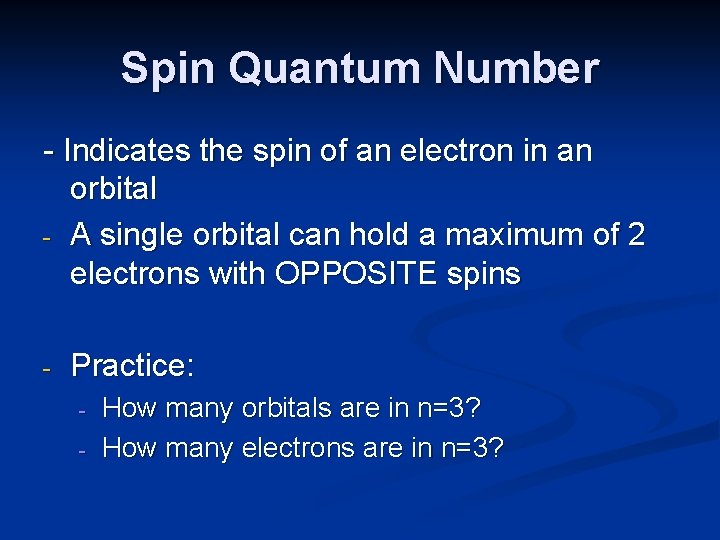 Spin Quantum Number

- Indicates the spin of an electron in an orbital

- A single orbital can hold a maximum of 2 electrons with OPPOSITE spins

- Practice:
  - How many orbitals are in n=3?
  - How many electrons are in n=3?